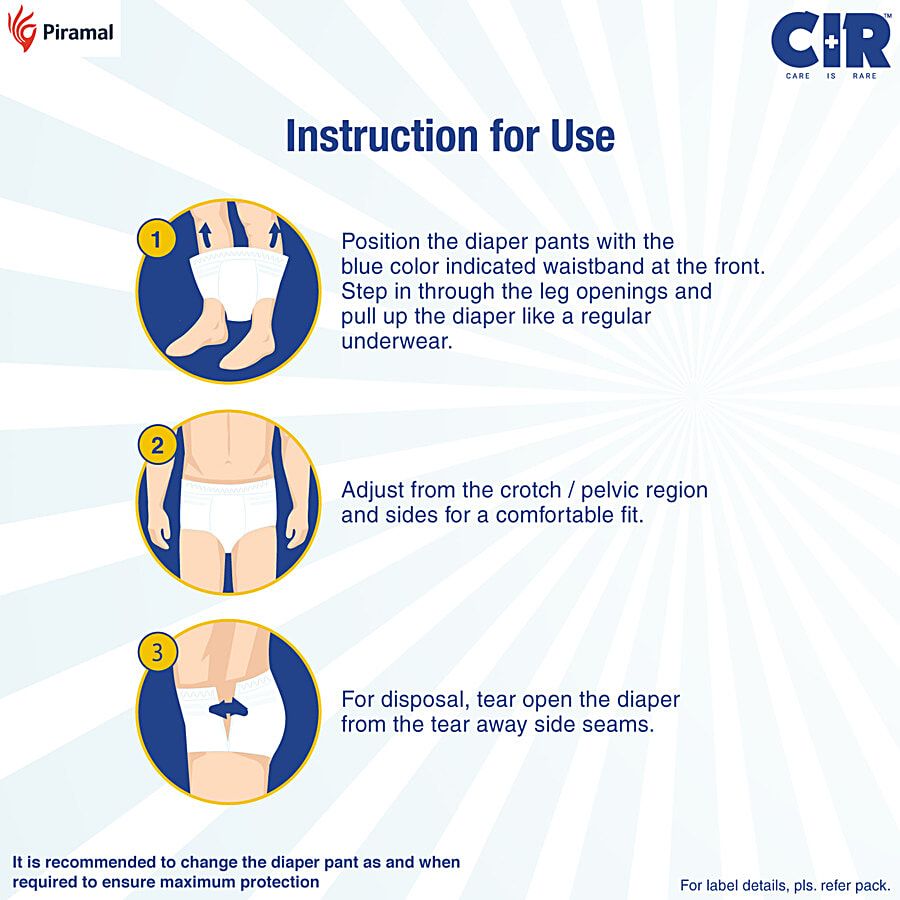 Piramal

CIR™
CARE IS RARE

Instruction for Use

1

Position the diaper pants with the blue color indicated waistband at the front. Step in through the leg openings and pull up the diaper like a regular underwear.

2

Adjust from the crotch / pelvic region and sides for a comfortable fit.

3

For disposal, tear open the diaper from the tear away side seams.

It is recommended to change the diaper pant as and when required to ensure maximum protection

For label details, pls. refer pack.